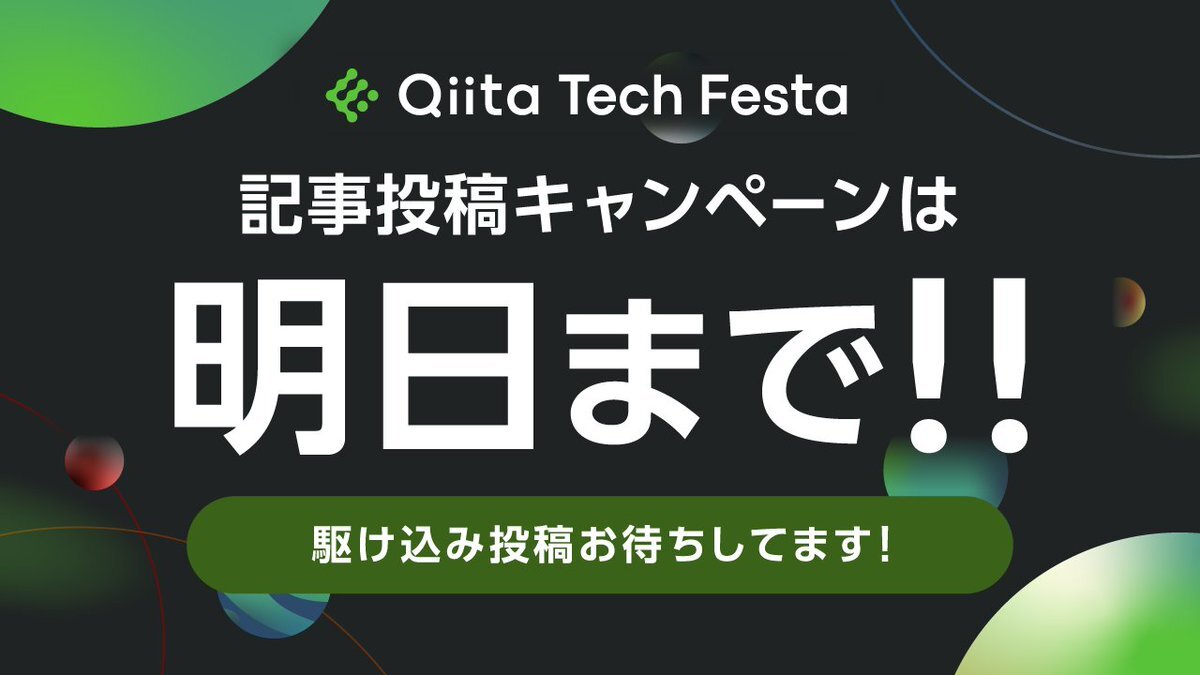 Qiita Tech Festa

記事投稿キャンペーンは

明日まで!!

駆け込み投稿お待ちしてます!